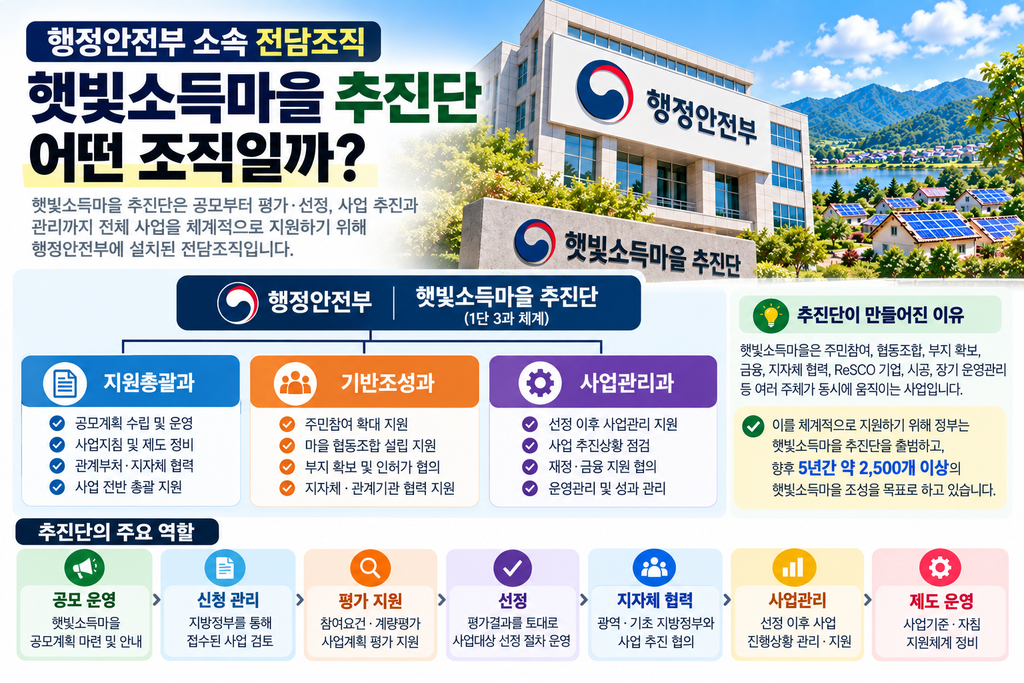 행정안전부 소속 전담조직

햇빛소득마을 추진단 어떤 조직일까?

햇빛소득마을 추진단은 공모부터 평가·선정, 사업 추진과 관리까지 전체 사업을 체계적으로 지원하기 위해 행정안전부에 설치된 전담조직입니다.

행정안전부

햇빛소득마을 추진단

행정안전부 | 햇빛소득마을 추진단 (1단 3과 체계)

지원총괄과
공모계획 수립 및 운영
사업지침 및 제도 정비
관계부처·지자체 협력
사업 전반 총괄 지원

기반조성과
주민참여 확대 지원
마을 협동조합 설립 지원
부지 확보 및 인허가 협의
지자체·관계기관 협력 지원

사업관리과
선정 이후 사업관리 지원
사업 추진상황 점검
재정·금융 지원 협의
운영관리 및 성과 관리

추진단이 만들어진 이유

햇빛소득마을은 주민참여, 협동조합, 부지 확보, 금융, 지자체 협력, ReSCO 기업, 시공, 장기 운영관리 등 여러 주체가 동시에 움직이는 사업입니다.

이를 체계적으로 지원하기 위해 정부는 햇빛소득마을 추진단을 출범하고, 향후 5년간 약 2,500개 이상의 햇빛소득마을 조성을 목표로 하고 있습니다.

추진단의 주요 역할

공모 운영
햇빛소득마을 공모계획 마련 및 안내

신청 관리
지방정부를 통해 접수된 사업 검토

평가 지원
참여요건·계량평가 사업계획 평가 지원

선정
평가결과를 토대로 사업대상 선정 절차 운영

지자체 협력
광역·기초 지방정부와 사업 추진 협의

사업관리
선정 이후 사업 진행상황 관리·지원

제도 운영
사업기준·지침 지원체계 정비